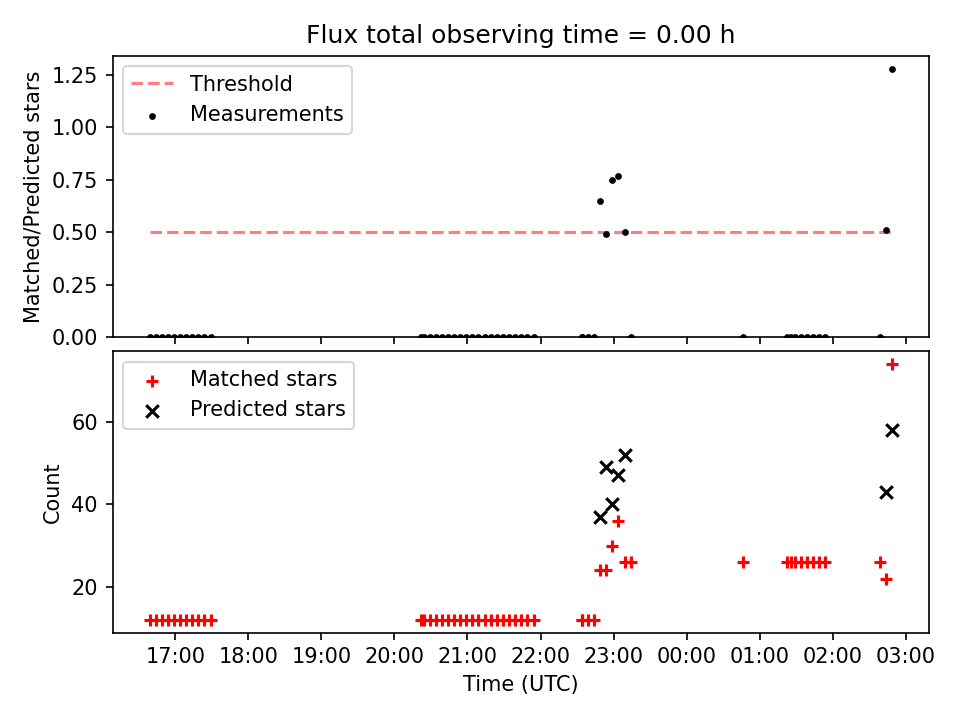 Flux total observing time = 0.00 h

Threshold
Measurements

Matched/Predicted stars

1.25
1.00
0.75
0.50
0.25
0.00

Matched stars
Predicted stars

Count

60
40
20

17:00 18:00 19:00 20:00 21:00 22:00 23:00 00:00 01:00 02:00 03:00

Time (UTC)